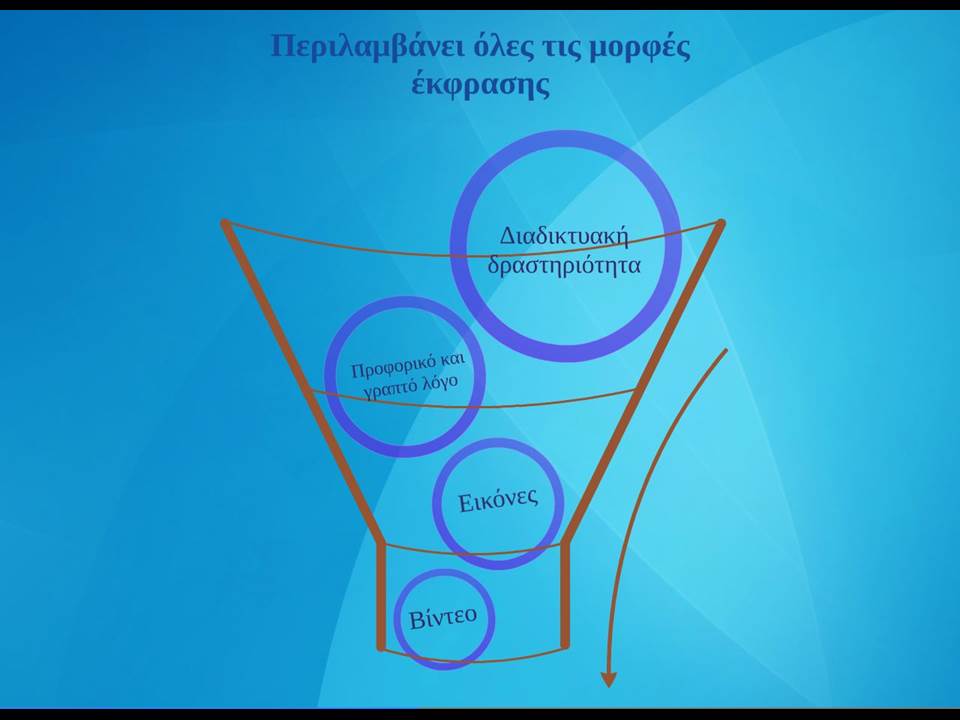 Περιλαμβάνει όλες τις μορφές έκφρασης

Διαδικτυακή δραστηριότητα

Προφορικό και γραπτό λόγο

Εικόνες

Βίντεο